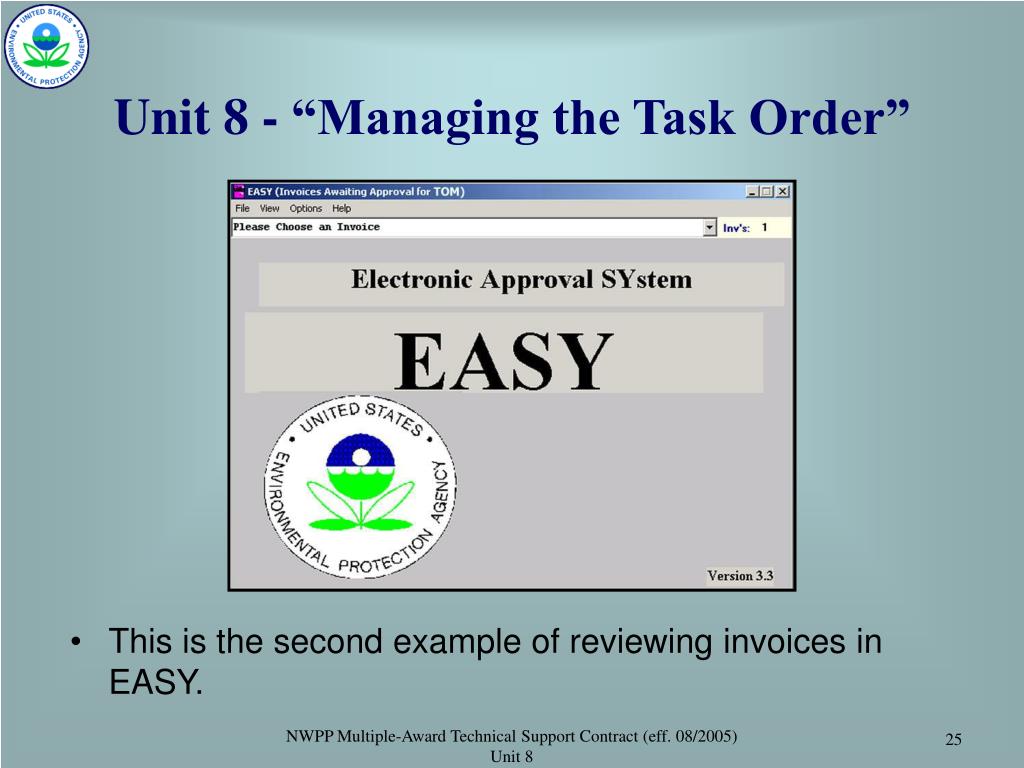 UNITED STATES ENVIRONMENTAL PROTECTION AGENCY

Unit 8 - “Managing the Task Order”

EASY (Invoices Awaiting Approval for TOM)

File View Options Help

Please Choose an Invoice

Inv's: 1

Electronic Approval SYstem

EASY

UNITED STATES ENVIRONMENTAL PROTECTION AGENCY

Version 3.3

• This is the second example of reviewing invoices in EASY.

NWPP Multiple-Award Technical Support Contract (eff. 08/2005) Unit 8

25